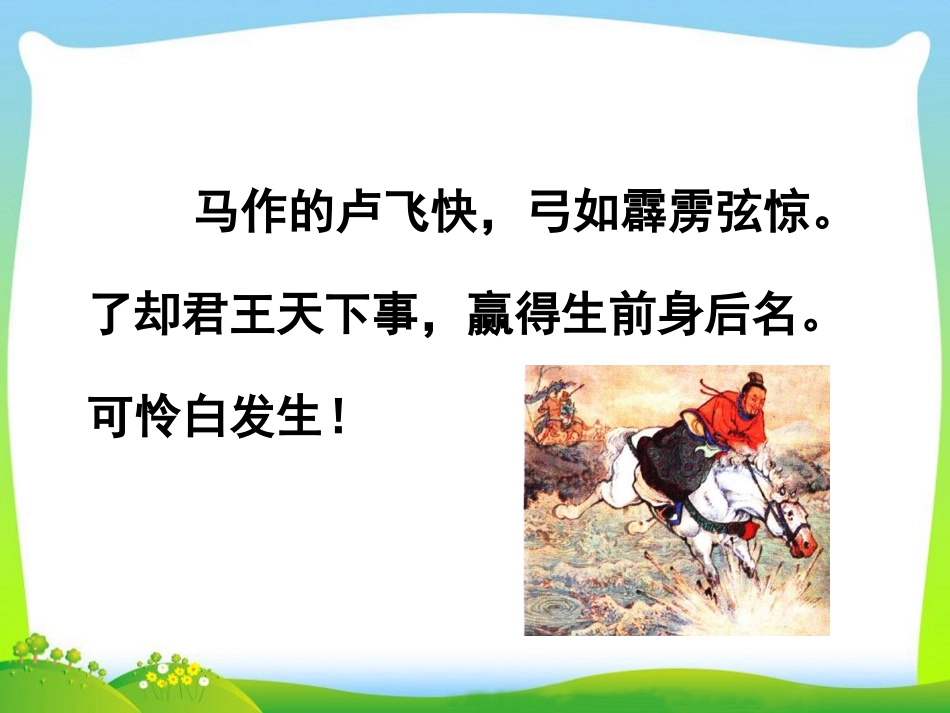 马作的卢飞快，弓如霹雳弦惊。了却君王天下事，赢得生前身后名。可怜白发生！